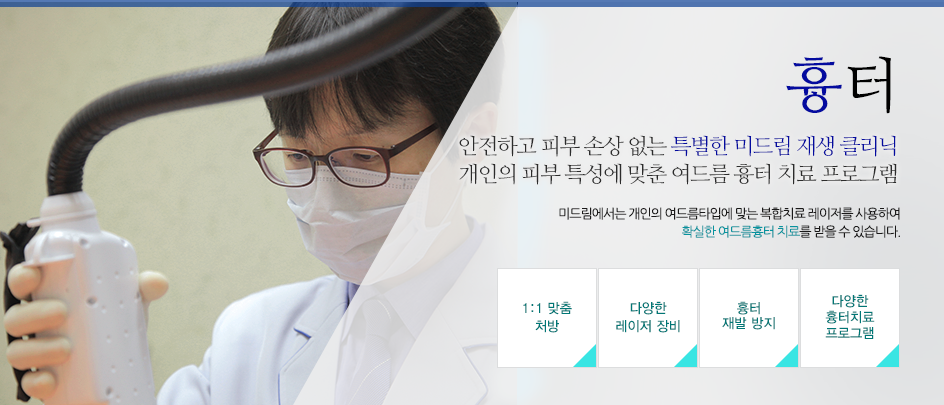 흉터

안전하고 피부 손상 없는 특별한 미드림 재생 클리닉
개인의 피부 특성에 맞춘 여드름 흉터 치료 프로그램

미드림에서는 개인의 여드름타입에 맞는 복합치료 레이저를 사용하여
확실한 여드름흉터 치료를 받을 수 있습니다.

1:1 맞춤 처방

다양한 레이저 장비

흉터 재발 방지

다양한 흉터치료 프로그램